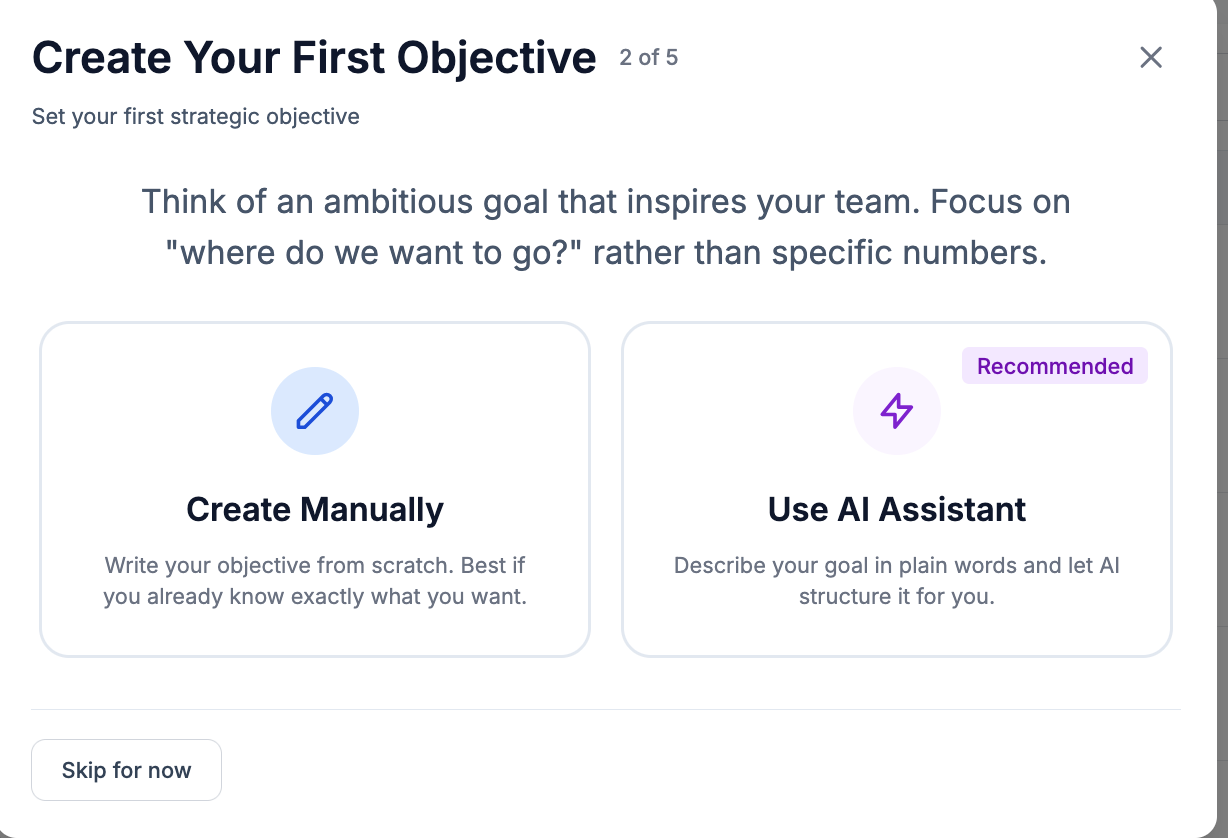 Create Your First Objective 2 of 5

Set your first strategic objective

Think of an ambitious goal that inspires your team. Focus on "where do we want to go?" rather than specific numbers.

Create Manually

Write your objective from scratch. Best if you already know exactly what you want.

Recommended

Use AI Assistant

Describe your goal in plain words and let AI structure it for you.

Skip for now